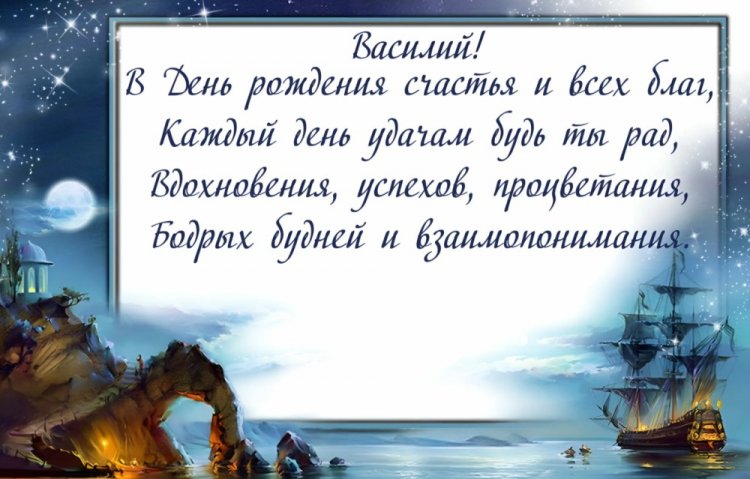 Василий!
В День рождения счастья и всех благ,
Каждый день удачам будь ты рад,
Вдохновения, успехов, процветания,
Бодрых будней и взаимопонимания.